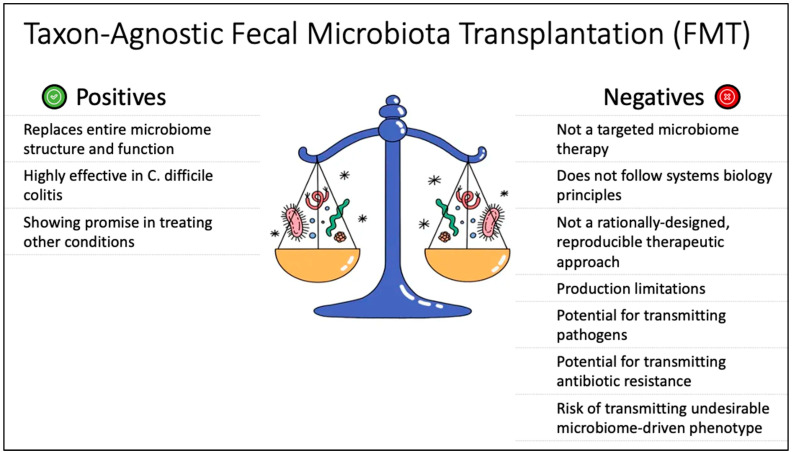 Taxon-Agnostic Fecal Microbiota Transplantation (FMT)

Positives

Replaces entire microbiome structure and function

Highly effective in C. difficile colitis

Showing promise in treating other conditions

Negatives

Not a targeted microbiome therapy

Does not follow systems biology principles

Not a rationally-designed, reproducible therapeutic approach

Production limitations

Potential for transmitting pathogens

Potential for transmitting antibiotic resistance

Risk of transmitting undesirable microbiome-driven phenotype